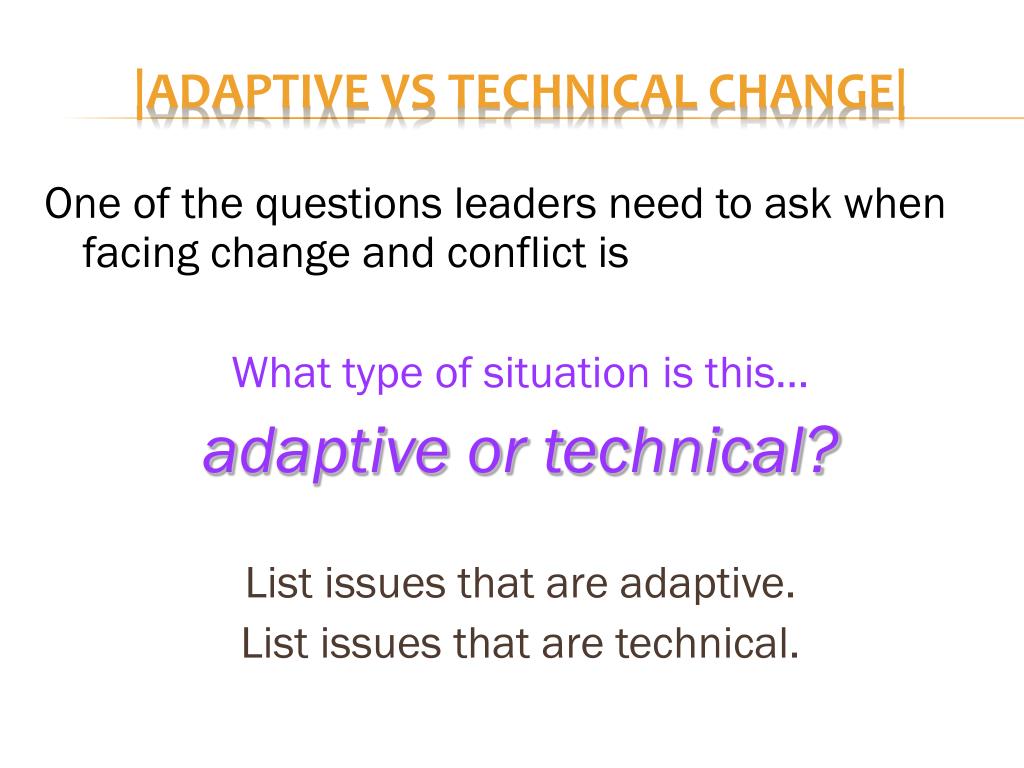 |ADAPTIVE VS TECHNICAL CHANGE|

One of the questions leaders need to ask when facing change and conflict is

What type of situation is this…

adaptive or technical?

List issues that are adaptive.

List issues that are technical.